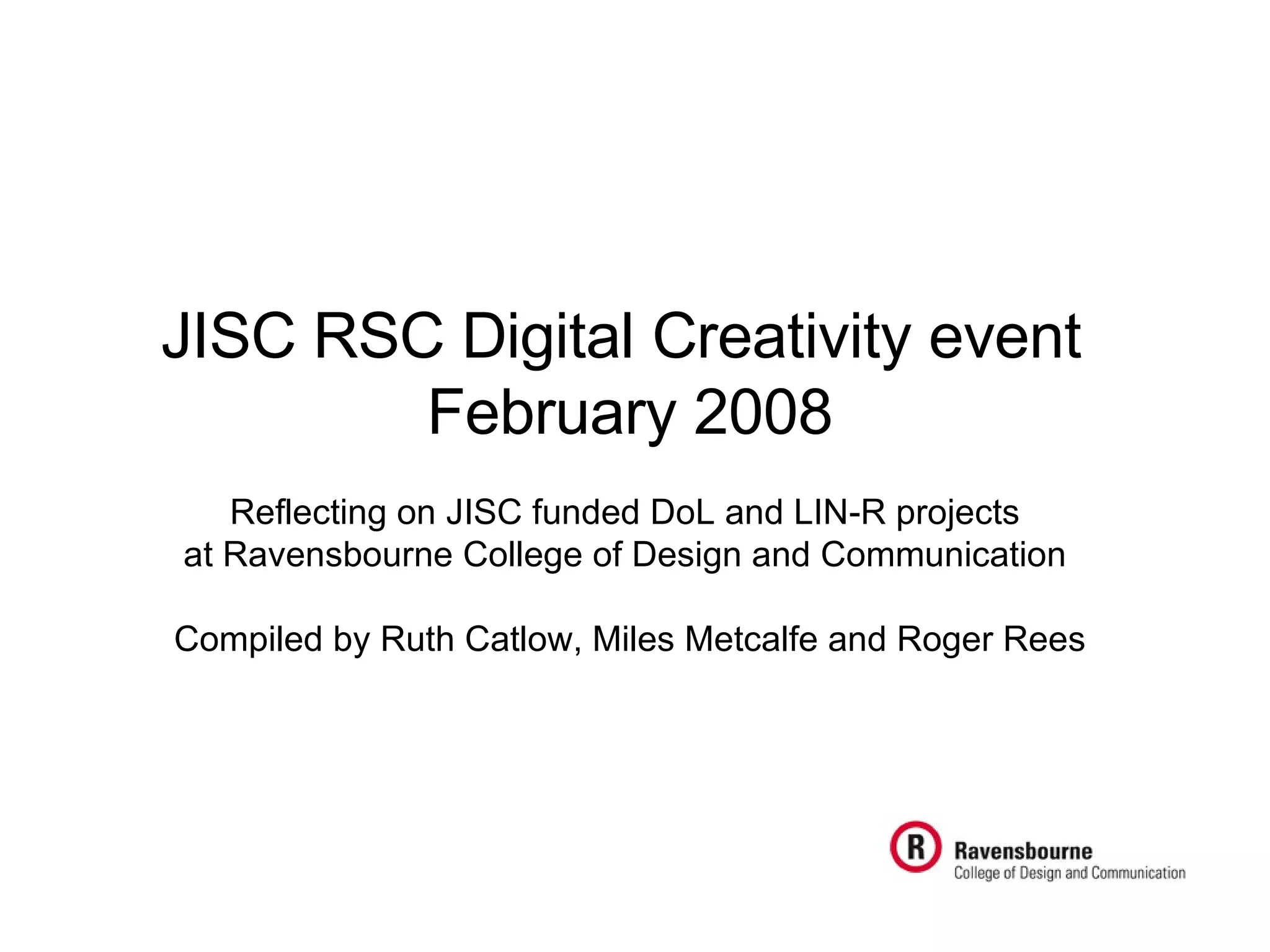 JISC RSC Digital Creativity event February 2008

Reflecting on JISC funded DoL and LIN-R projects at Ravensbourne College of Design and Communication

Compiled by Ruth Catlow, Miles Metcalfe and Roger Rees

R Ravensbourne
College of Design and Communication